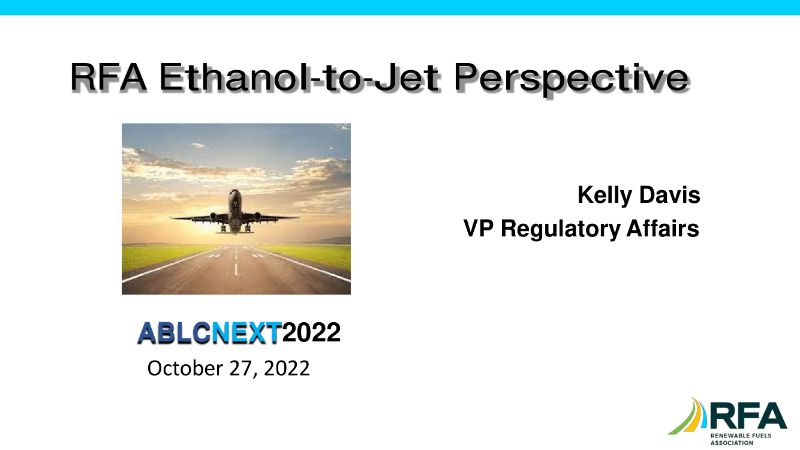 RFA Ethanol-to-Jet Perspective

Kelly Davis
VP Regulatory Affairs

ABLCNEXT2022
October 27, 2022

RFA
RENEWABLE FUELS ASSOCIATION